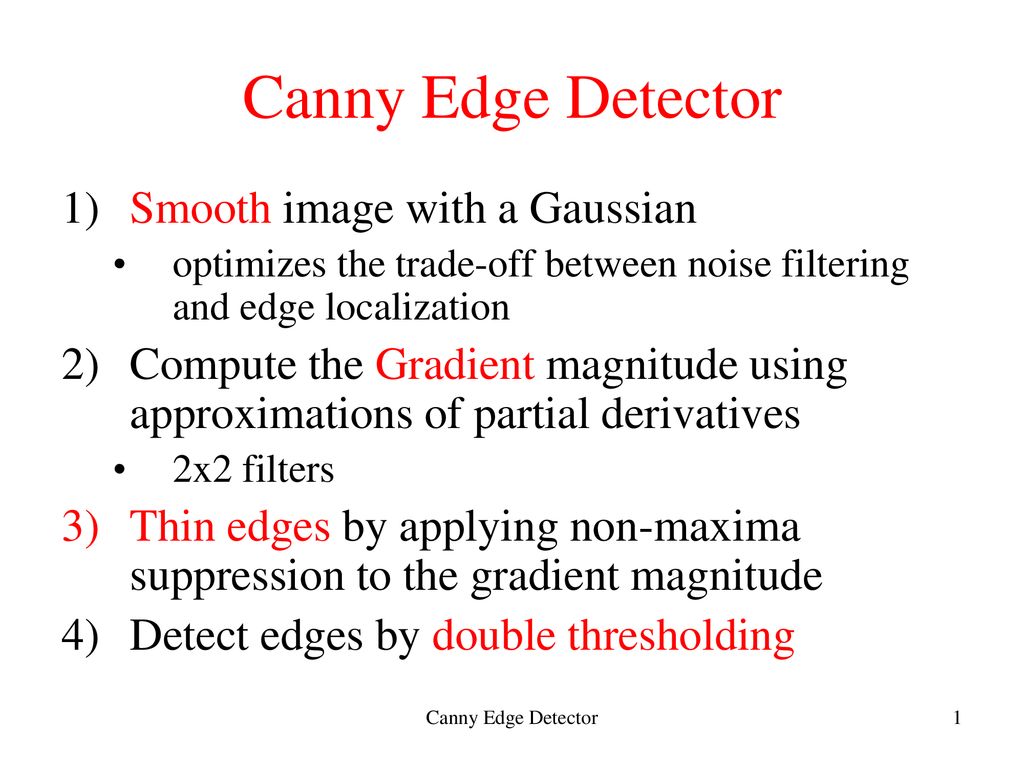 Canny Edge Detector

1) Smooth image with a Gaussian
• optimizes the trade-off between noise filtering and edge localization

2) Compute the Gradient magnitude using approximations of partial derivatives
• 2x2 filters

3) Thin edges by applying non-maxima suppression to the gradient magnitude

4) Detect edges by double thresholding

Canny Edge Detector

1